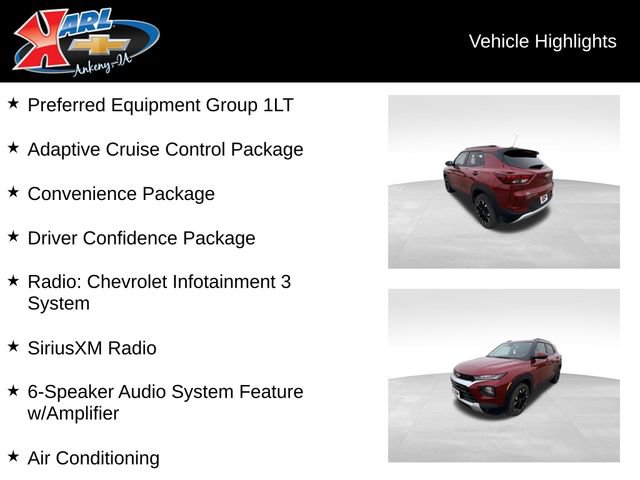 KARL
Ankeny-IA

Vehicle Highlights

★ Preferred Equipment Group 1LT

★ Adaptive Cruise Control Package

★ Convenience Package

★ Driver Confidence Package

★ Radio: Chevrolet Infotainment 3 System

★ SiriusXM Radio

★ 6-Speaker Audio System Feature w/Amplifier

★ Air Conditioning